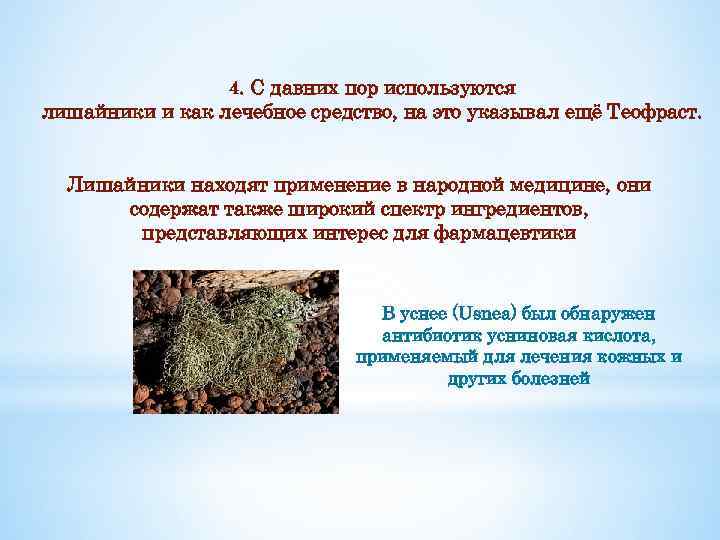 4. С давних пор используются лишайники и как лечебное средство, на это указывал ещё Теофраст.

Лишайники находят применение в народной медицине, они содержат также широкий спектр ингредиентов, представляющих интерес для фармацевтики

В уснее (Usnea) был обнаружен антибиотик усниновая кислота, применяемый для лечения кожных и других болезней